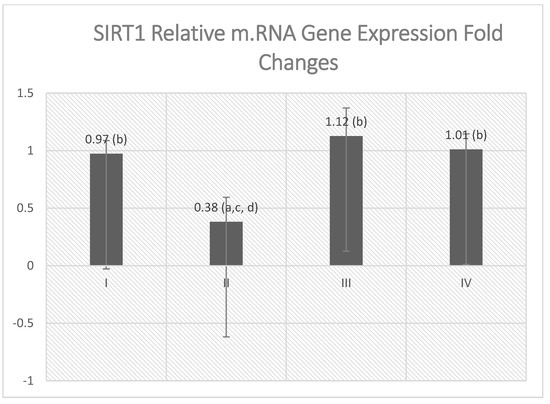 SIRT1 Relative m.RNA Gene Expression Fold Changes

1.5
1
0.5
0
-0.5
-1

0.97 (b)
0.38 (a,c, d)
1.12 (b)
1.01 (b)

I
II
III
IV